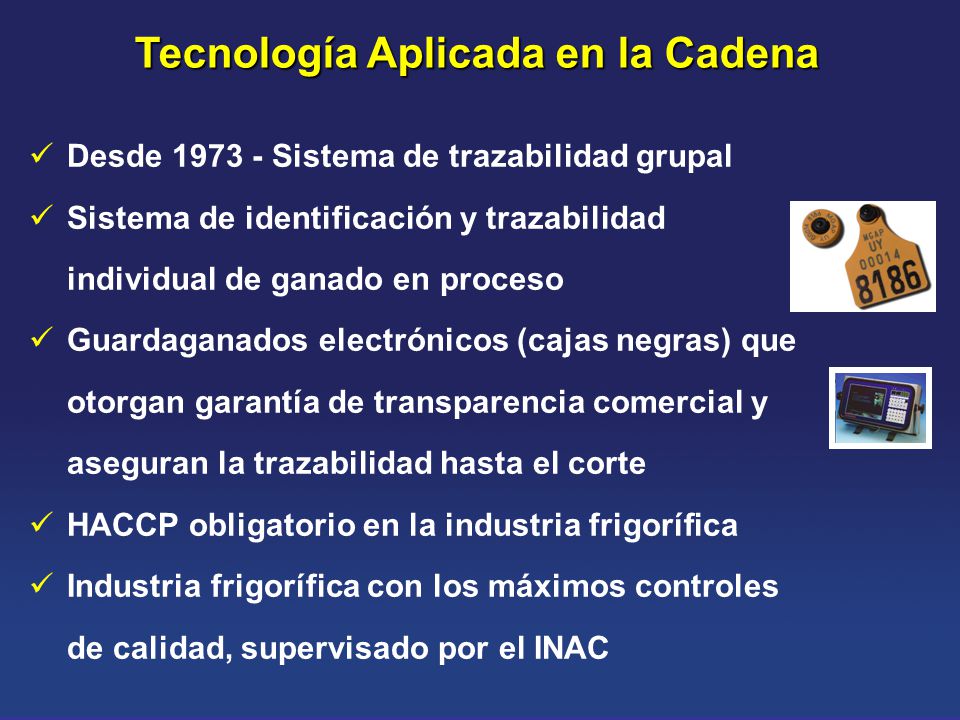 Tecnología Aplicada en la Cadena

✓ Desde 1973 - Sistema de trazabilidad grupal

✓ Sistema de identificación y trazabilidad individual de ganado en proceso

MGAP
UY
00014
8186

✓ Guardaganados electrónicos (cajas negras) que otorgan garantía de transparencia comercial y aseguran la trazabilidad hasta el corte

✓ HACCP obligatorio en la industria frigorífica

✓ Industria frigorífica con los máximos controles de calidad, supervisado por el INAC